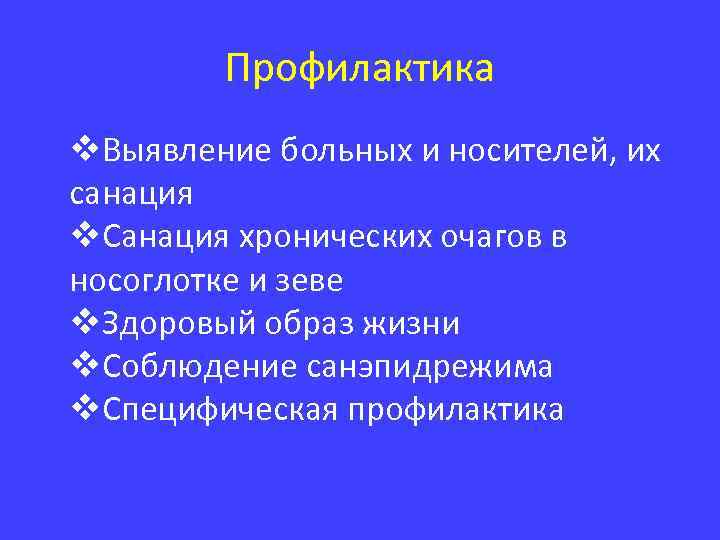 Профилактика

❖Выявление больных и носителей, их санация
❖Санация хронических очагов в носоглотке и зеве
❖Здоровый образ жизни
❖Соблюдение санэпидрежима
❖Специфическая профилактика